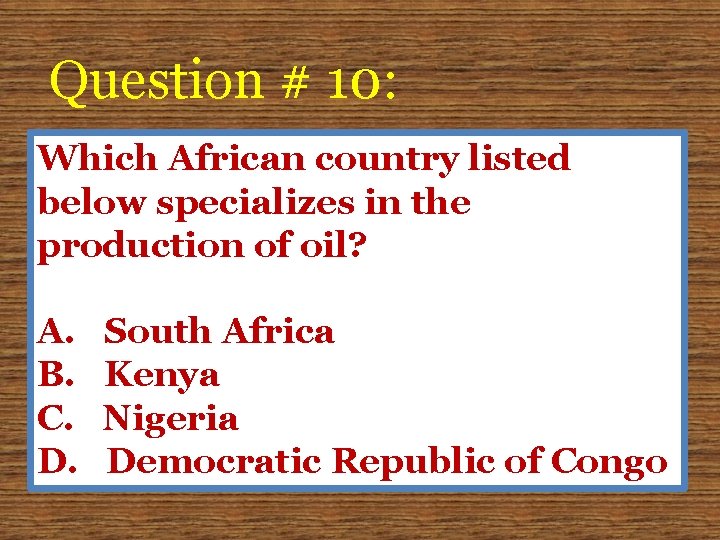 Question # 10:

Which African country listed below specializes in the production of oil?

A. South Africa
B. Kenya
C. Nigeria
D. Democratic Republic of Congo